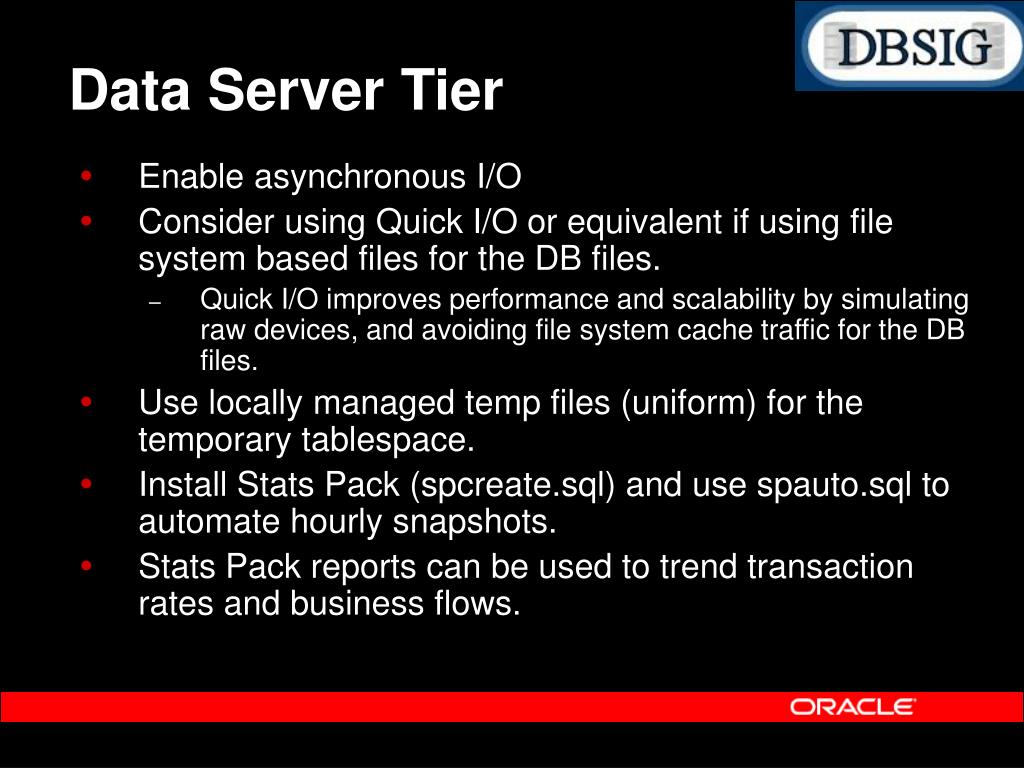 DBSIG

Data Server Tier

• Enable asynchronous I/O
• Consider using Quick I/O or equivalent if using file system based files for the DB files.
– Quick I/O improves performance and scalability by simulating raw devices, and avoiding file system cache traffic for the DB files.
• Use locally managed temp files (uniform) for the temporary tablespace.
• Install Stats Pack (spcreate.sql) and use spauto.sql to automate hourly snapshots.
• Stats Pack reports can be used to trend transaction rates and business flows.

ORACLE